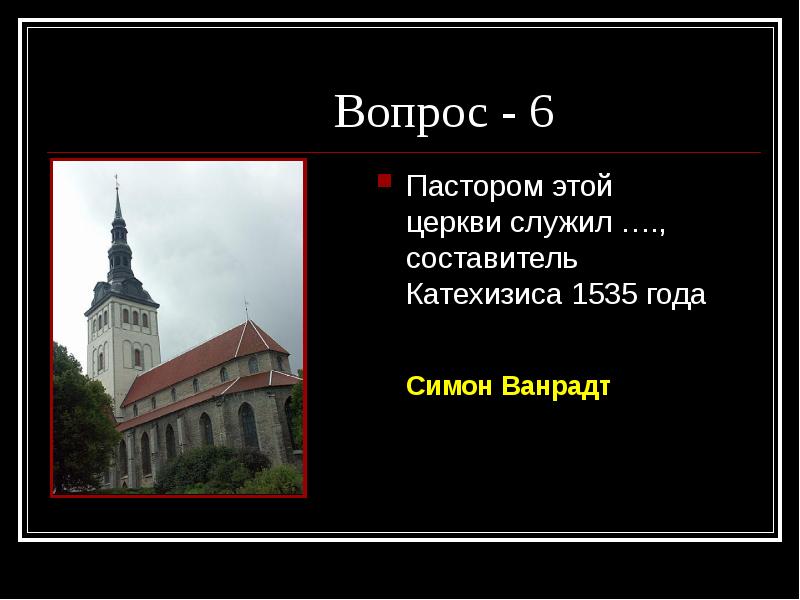 Вопрос - 6

Пастором этой церкви служил …., составитель Катехизиса 1535 года

Симон Ванрадт